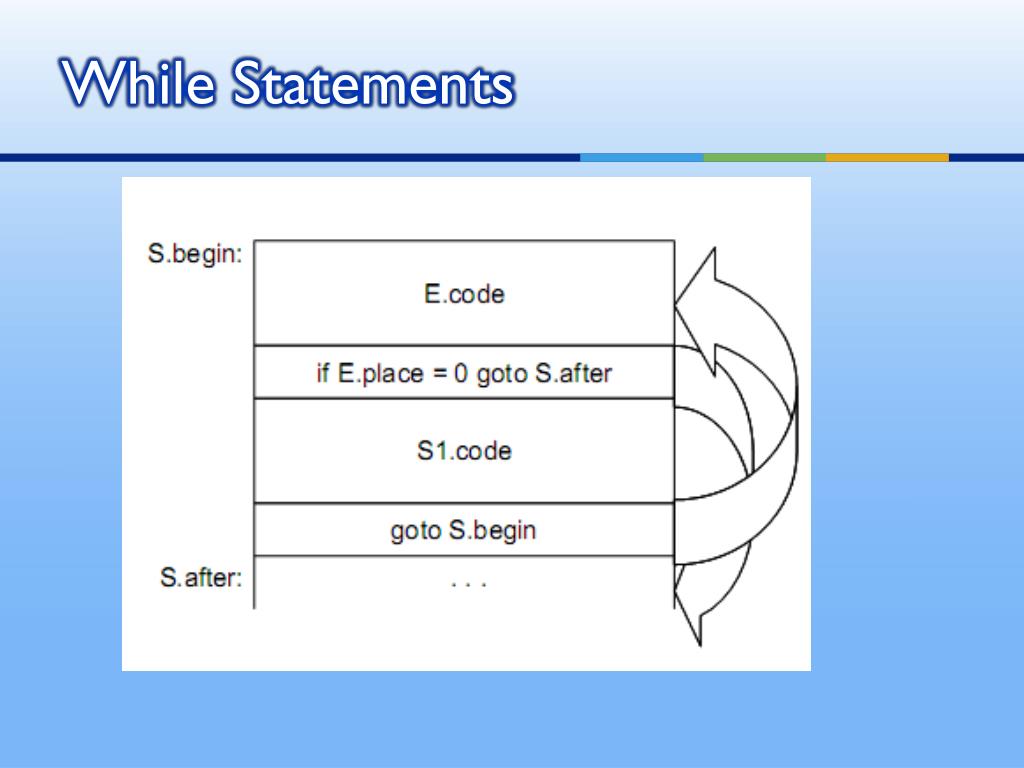 While Statements

S.begin:

E.code

if E.place = 0 goto S.after

S1.code

goto S.begin

S.after:

. . .